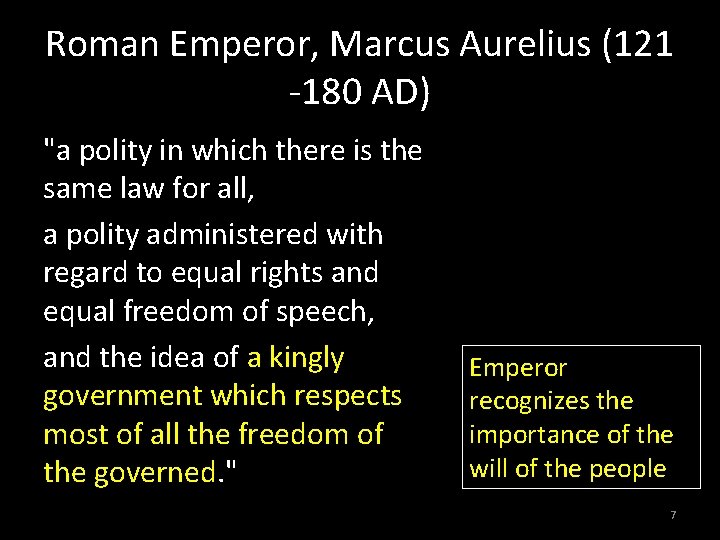 Roman Emperor, Marcus Aurelius (121 -180 AD)

"a polity in which there is the same law for all,

a polity administered with regard to equal rights and equal freedom of speech,

and the idea of a kingly government which respects most of all the freedom of the governed."

Emperor recognizes the importance of the will of the people

7